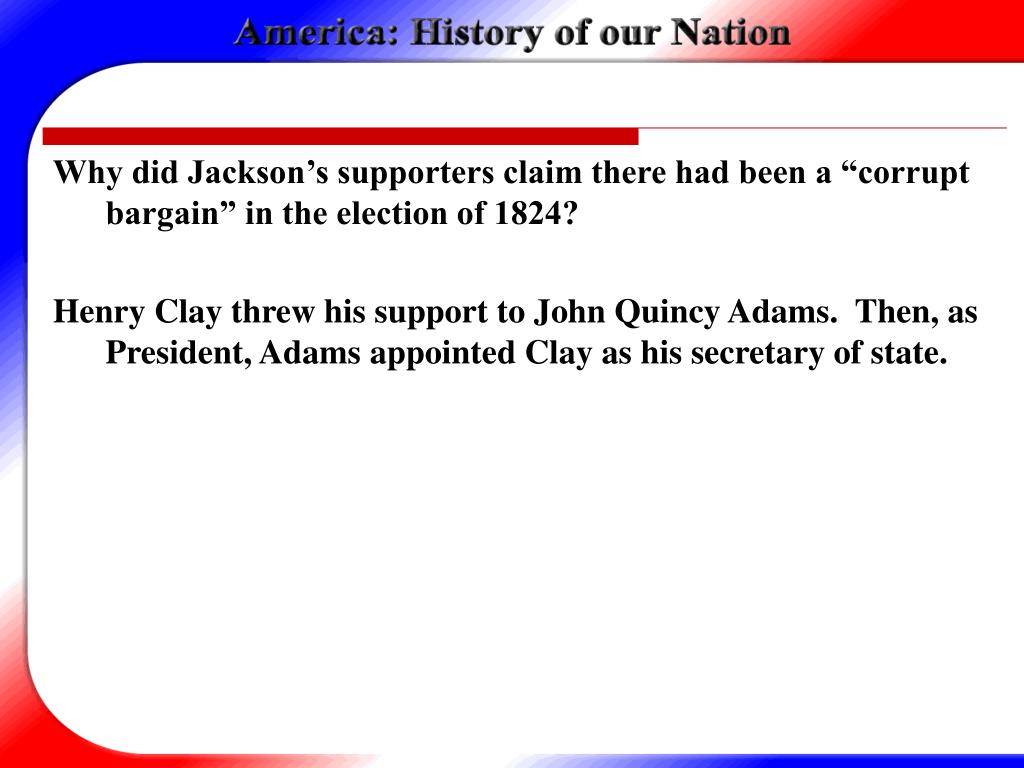 America: History of our Nation

Why did Jackson’s supporters claim there had been a “corrupt bargain” in the election of 1824?

Henry Clay threw his support to John Quincy Adams. Then, as President, Adams appointed Clay as his secretary of state.